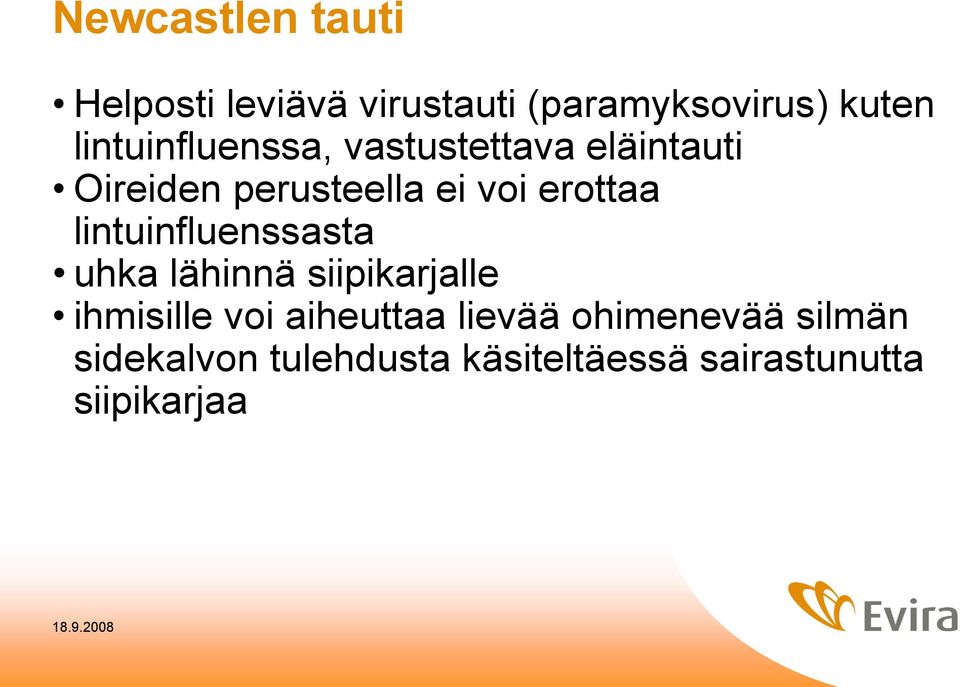 Newcastlen tauti

• Helposti leviävä virustauti (paramyksovirus) kuten lintuinfluenssa, vastustettava eläintauti
• Oireiden perusteella ei voi erottaa lintuinfluenssasta
• uhka lähinnä siipikarjalle
• ihmisille voi aiheuttaa lievää ohimenevää silmän sidekalvon tulehdusta käsiteltäessä sairastunutta siipikarjaa

18.9.2008

Evira